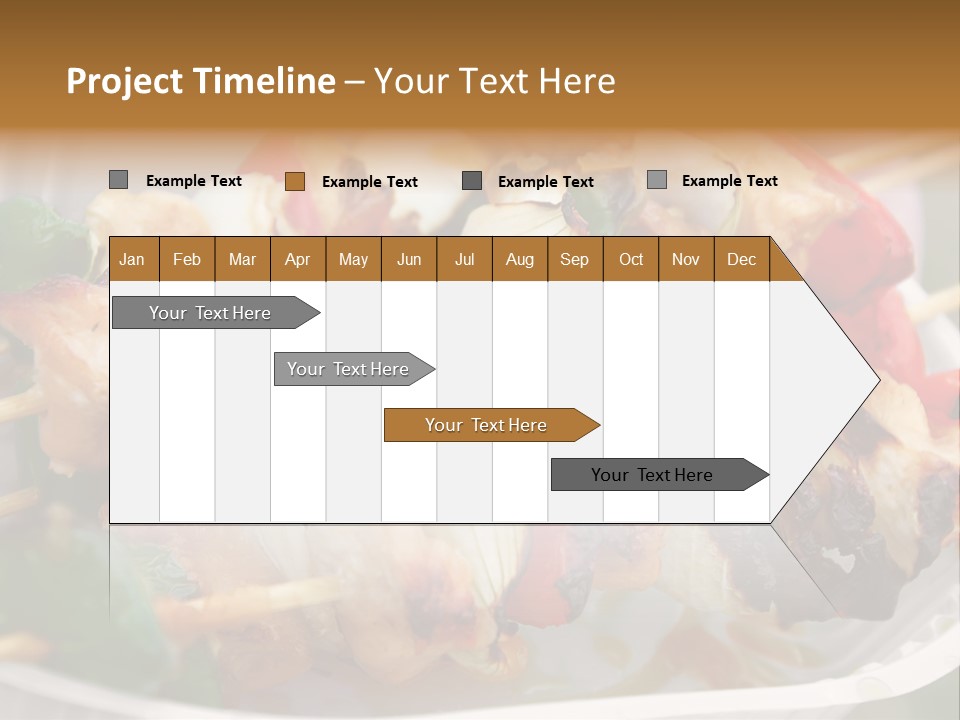 Project Timeline – Your Text Here

Example Text
Example Text
Example Text
Example Text

| Jan | Feb | Mar | Apr | May | Jun | Jul | Aug | Sep | Oct | Nov | Dec |
|---|---|---|---|---|---|---|---|---|---|---|---|

Your Text Here
Your Text Here
Your Text Here
Your Text Here